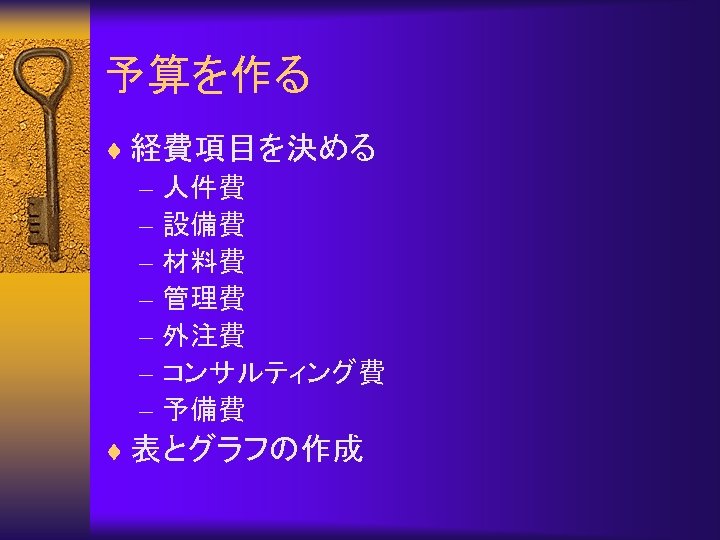 予算を作る

♦ 経費項目を決める
– 人件費
– 設備費
– 材料費
– 管理費
– 外注費
– コンサルティング費
– 予備費

♦ 表とグラフの作成